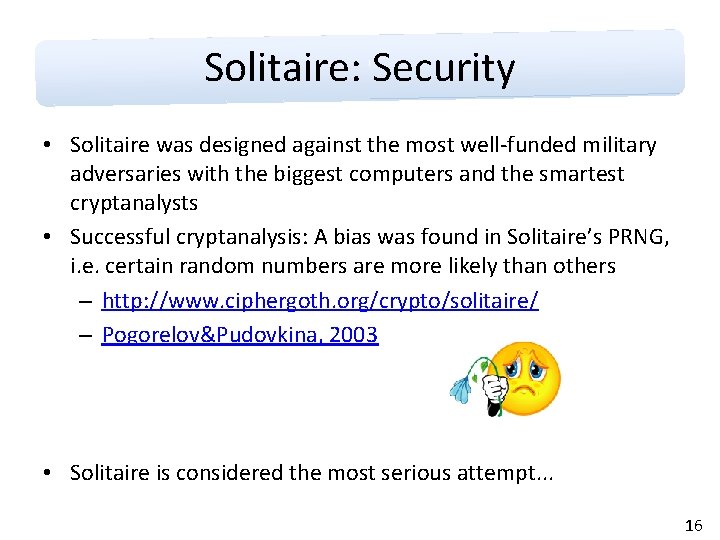 Solitaire: Security

• Solitaire was designed against the most well-funded military adversaries with the biggest computers and the smartest cryptanalysts

• Successful cryptanalysis: A bias was found in Solitaire's PRNG, i.e. certain random numbers are more likely than others

– http://www.ciphergoth.org/crypto/solitaire/

– Pogorelov&Pudovkina, 2003

• Solitaire is considered the most serious attempt...

16